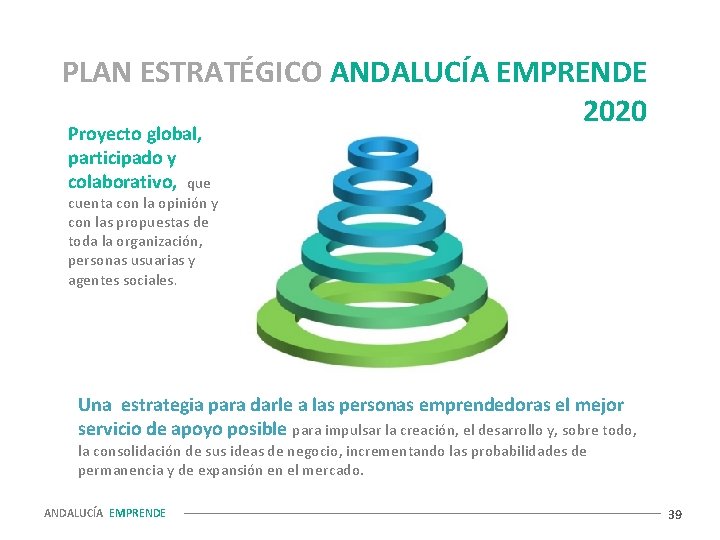 PLAN ESTRATÉGICO ANDALUCÍA EMPRENDE 2020

Proyecto global, participado y colaborativo, que cuenta con la opinión y con las propuestas de toda la organización, personas usuarias y agentes sociales.

Una estrategia para darle a las personas emprendedoras el mejor servicio de apoyo posible para impulsar la creación, el desarrollo y, sobre todo, la consolidación de sus ideas de negocio, incrementando las probabilidades de permanencia y de expansión en el mercado.

ANDALUCÍA EMPRENDE

39